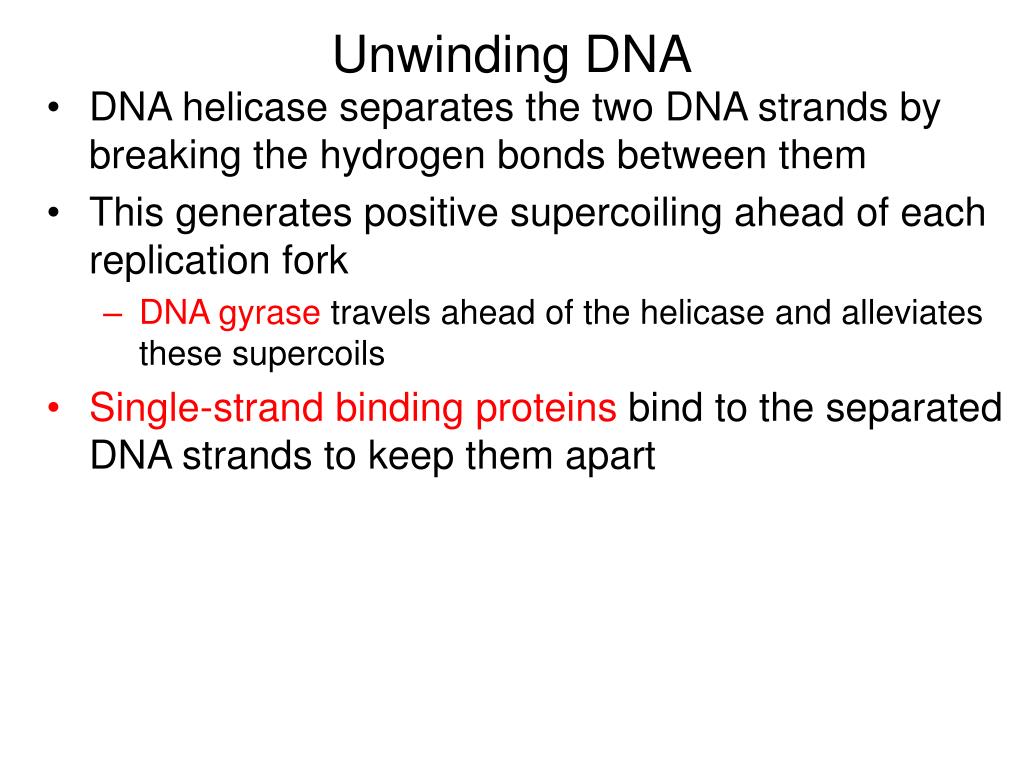 Unwinding DNA

• DNA helicase separates the two DNA strands by breaking the hydrogen bonds between them

• This generates positive supercoiling ahead of each replication fork

– DNA gyrase travels ahead of the helicase and alleviates these supercoils

• Single-strand binding proteins bind to the separated DNA strands to keep them apart